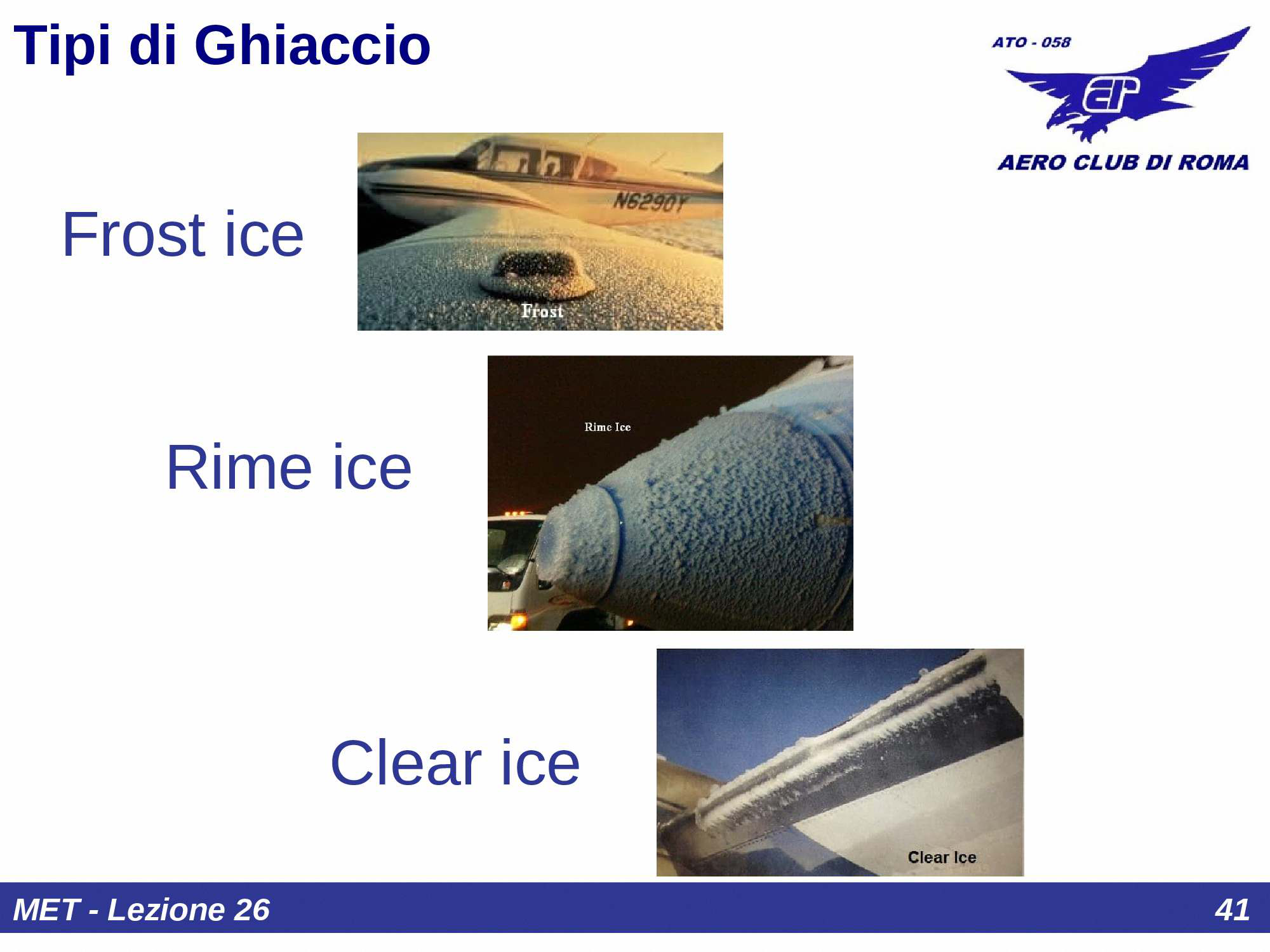 Tipi di Ghiaccio

ATO - 058

AERO CLUB DI ROMA

Frost ice

N6290Y

Frost

Rime ice

Rime Ice

Clear ice

Clear Ice

MET - Lezione 26

41